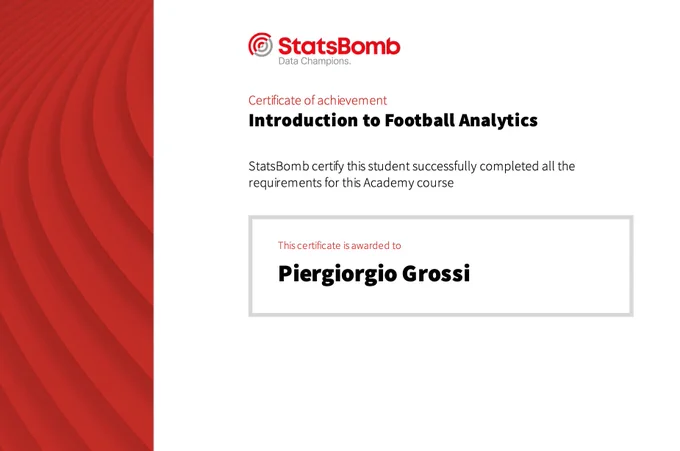 StatsBomb
Data Champions.

Certificate of achievement
Introduction to Football Analytics

StatsBomb certify this student successfully completed all the requirements for this Academy course

This certificate is awarded to
Piergiorgio Grossi